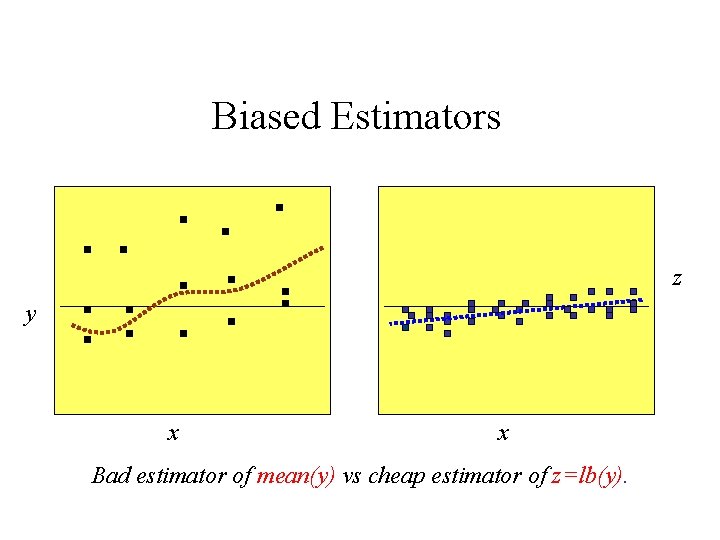 Biased Estimators

y

x

z

x

Bad estimator of mean(y) vs cheap estimator of z=lb(y).